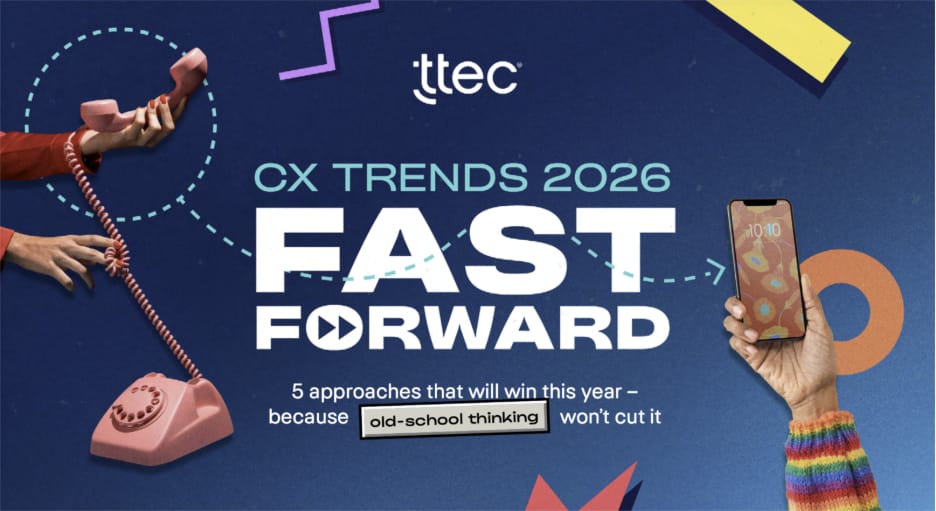 ttec

CX TRENDS 2026

FAST FORWARD

5 approaches that will win this year – because old-school thinking won't cut it